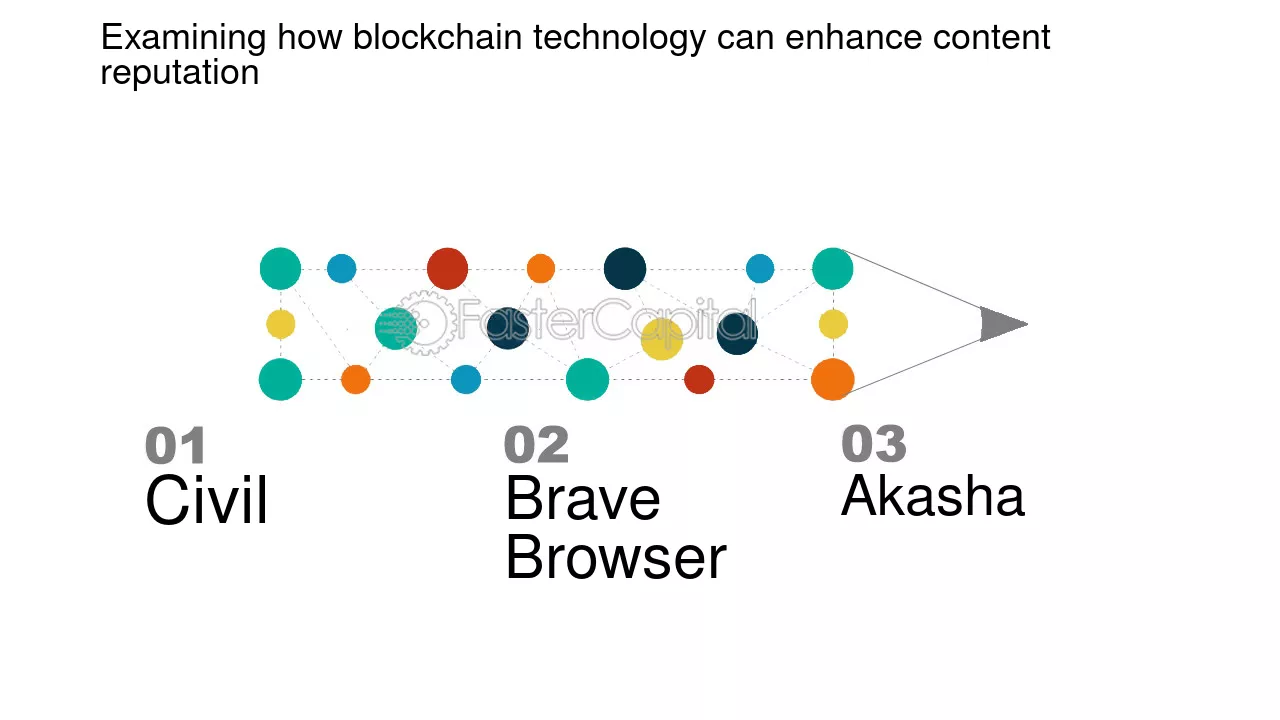 Examining how blockchain technology can enhance content reputation

01
Civil

02
Brave Browser

03
Akasha

FasterCapital